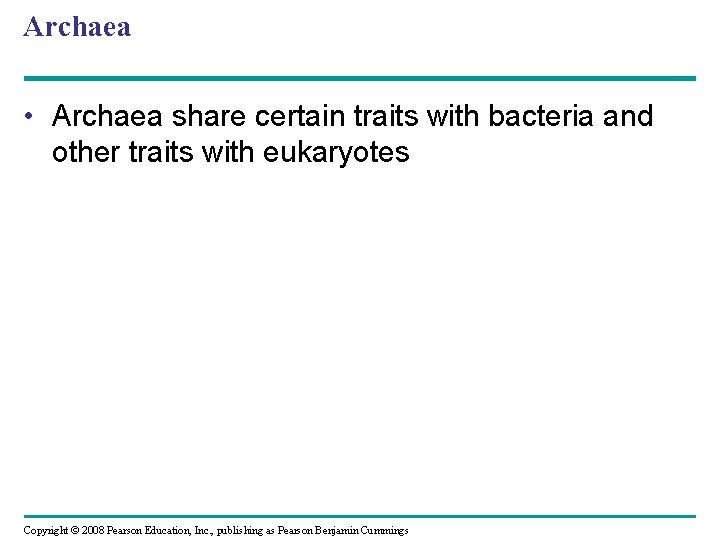 Archaea

• Archaea share certain traits with bacteria and other traits with eukaryotes

Copyright © 2008 Pearson Education, Inc., publishing as Pearson Benjamin Cummings